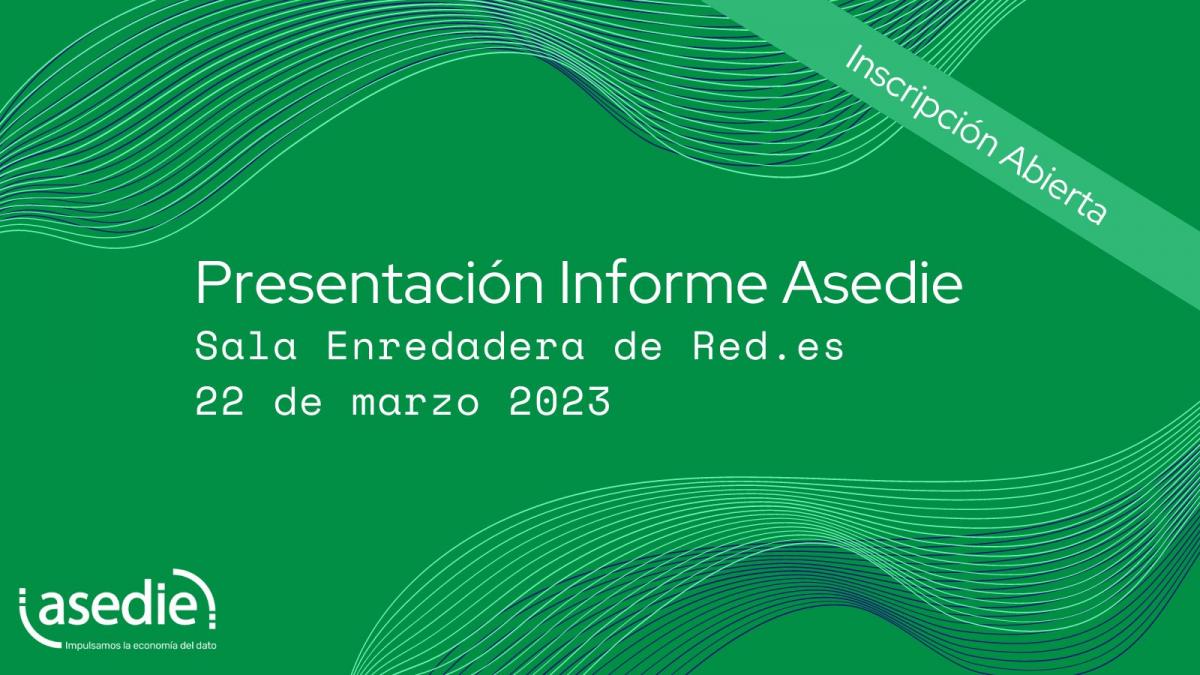 Inscripción Abierta

Presentación Informe Asedie
Sala Enredadera de Red.es
22 de marzo 2023

asedie
Impulsamos la economía del dato